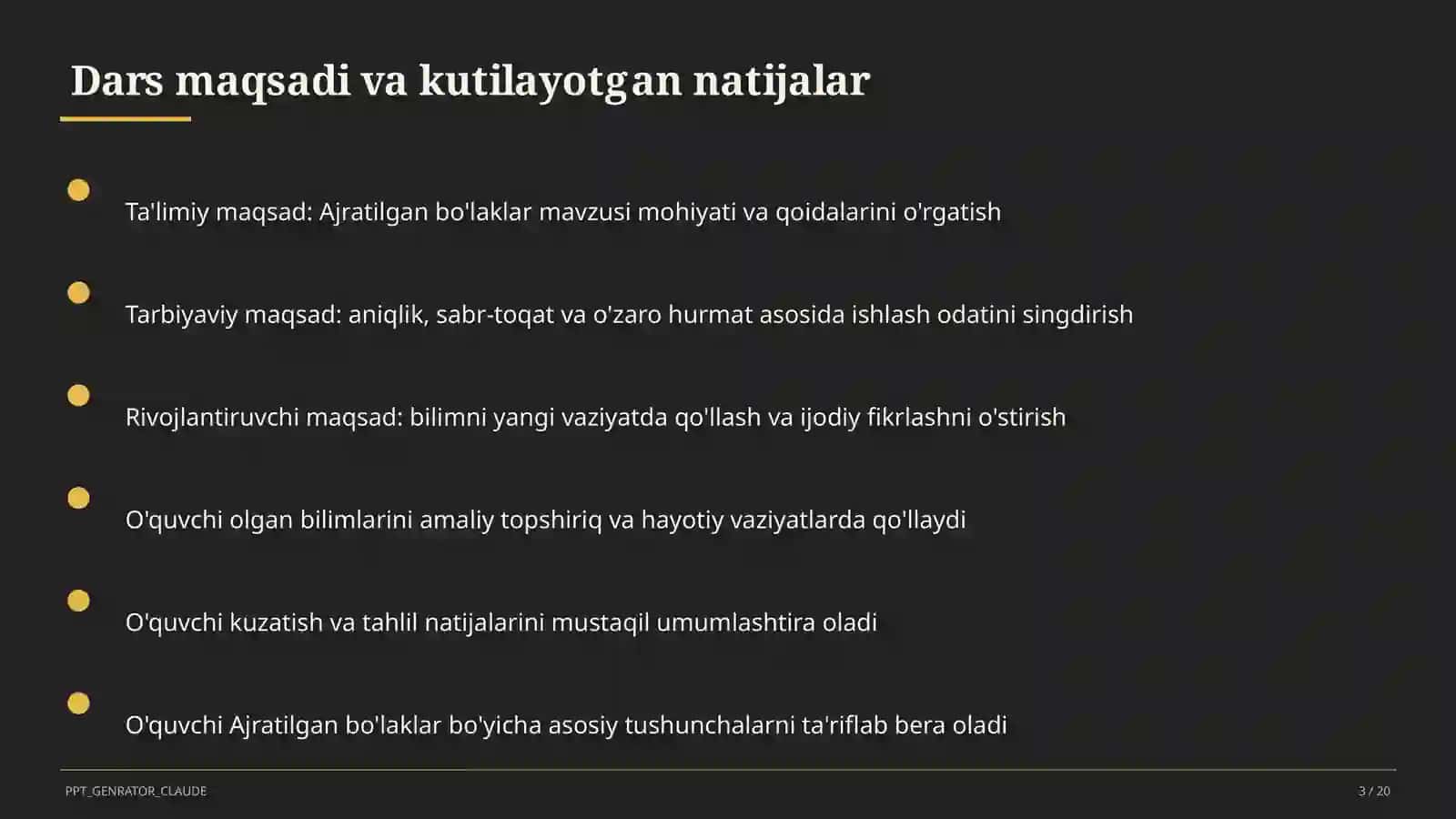 Dars maqsadi va kutilayotgan natijalar

Ta'limiy maqsad: Ajratilgan bo'laklar mavzusi mohiyati va qoidalarini o'rgatish

Tarbiyaviy maqsad: aniqlik, sabr-toqat va o'zaro hurmat asosida ishlash odatini singdirish

Rivojlantiruvchi maqsad: bilimni yangi vaziyatda qo'llash va ijodiy fikrlashni o'stirish

O'quvchi olgan bilimlarini amaliy topshiriq va hayotiy vaziyatlarda qo'llaydi

O'quvchi kuzatish va tahlil natijalarini mustaqil umumlashtira oladi

O'quvchi Ajratilgan bo'laklar bo'yicha asosiy tushunchalarni ta'riflab bera oladi

PPT_GENRATOR_CLAUDE

3 / 20